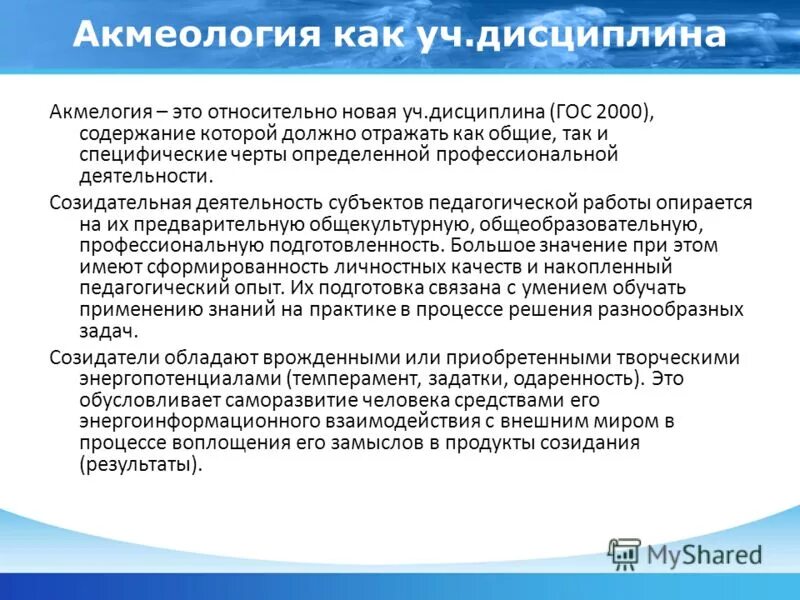 Акмеология как уч.дисциплина

Акмелогия – это относительно новая уч.дисциплина (ГОС 2000), содержание которой должно отражать как общие, так и специфические черты определенной профессиональной деятельности.

Созидательная деятельность субъектов педагогической работы опирается на их предварительную общекультурную, общеобразовательную, профессиональную подготовленность. Большое значение при этом имеют сформированность личностных качеств и накопленный педагогический опыт. Их подготовка связана с умением обучать применению знаний на практике в процессе решения разнообразных задач.

Созидатели обладают врожденными или приобретенными творческими энергопотенциалами (темперамент, задатки, одаренность). Это обусловливает саморазвитие человека средствами его энергоинформационного взаимодействия с внешним миром в процессе воплощения его замыслов в продукты созидания (результаты).

MyShared